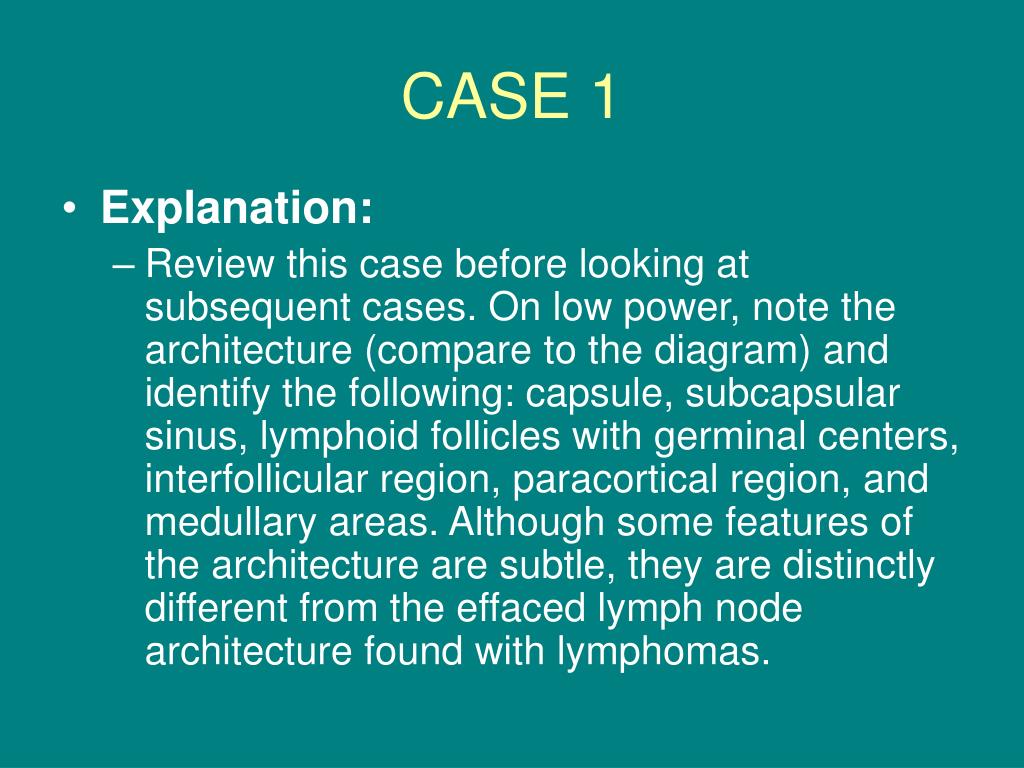 CASE 1

• Explanation:
– Review this case before looking at subsequent cases. On low power, note the architecture (compare to the diagram) and identify the following: capsule, subcapsular sinus, lymphoid follicles with germinal centers, interfollicular region, paracortical region, and medullary areas. Although some features of the architecture are subtle, they are distinctly different from the effaced lymph node architecture found with lymphomas.